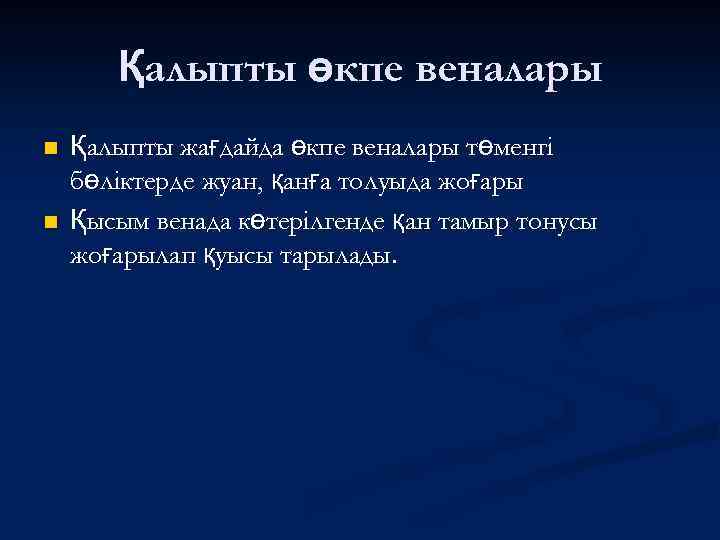 Қалыпты өкпе веналары

Қалыпты жағдайда өкпе веналары төменгі бөліктерде жуан, қанға толуыда жоғары

Қысым венада көтерілгенде қан тамыр тонусы жоғарылап қуысы тарылады.